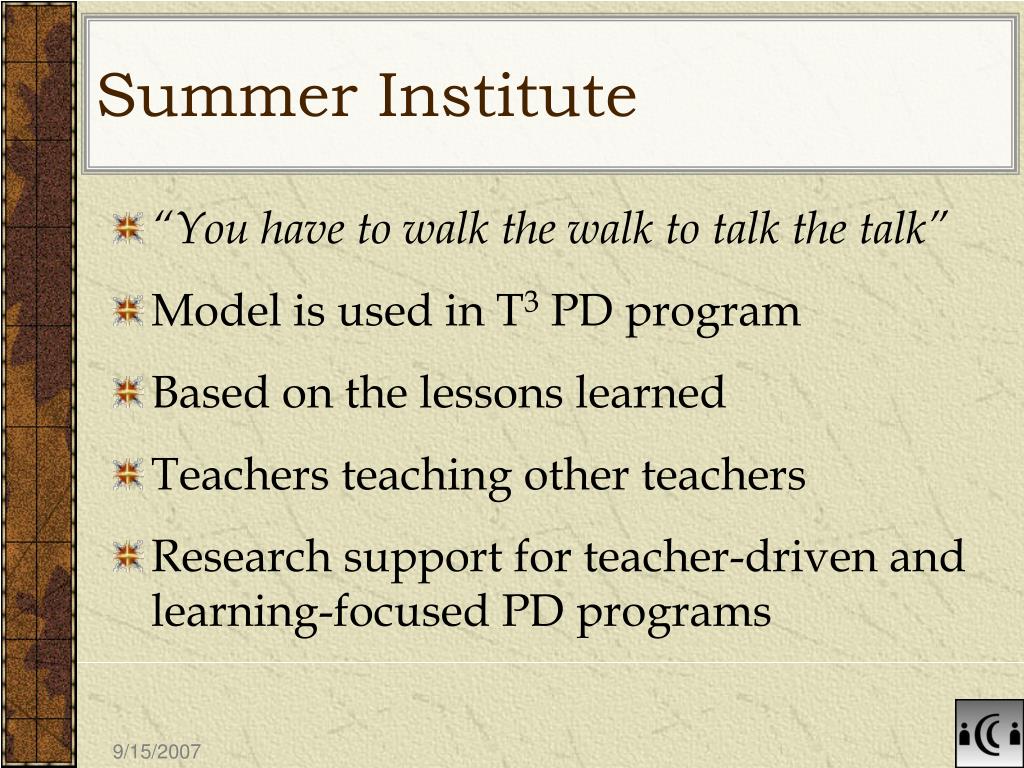 Summer Institute

“You have to walk the walk to talk the talk”

Model is used in $T^3$ PD program

Based on the lessons learned

Teachers teaching other teachers

Research support for teacher-driven and learning-focused PD programs

9/15/2007